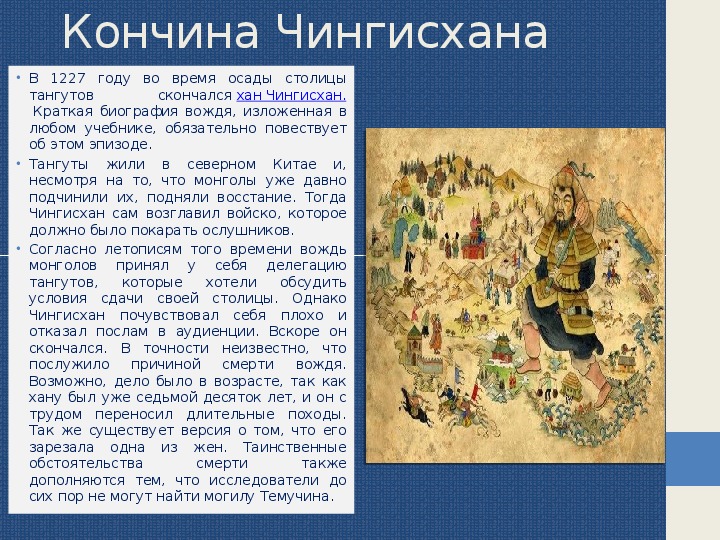 Кончина Чингисхана

• В 1227 году во время осады столицы тангутов скончался хан Чингисхан. Краткая биография вождя, изложенная в любом учебнике, обязательно повествует об этом эпизоде.

• Тангуты жили в северном Китае и, несмотря на то, что монголы уже давно подчинили их, подняли восстание. Тогда Чингисхан сам возглавил войско, которое должно было покарать ослушников.

• Согласно летописям того времени вождь монголов принял у себя делегацию тангутов, которые хотели обсудить условия сдачи своей столицы. Однако Чингисхан почувствовал себя плохо и отказал послам в аудиенции. Вскоре он скончался. В точности неизвестно, что послужило причиной смерти вождя. Возможно, дело было в возрасте, так как хану был уже седьмой десяток лет, и он с трудом переносил длительные походы. Так же существует версия о том, что его зарезала одна из жен. Таинственные обстоятельства смерти также дополняются тем, что исследователи до сих пор не могут найти могилу Темучина.